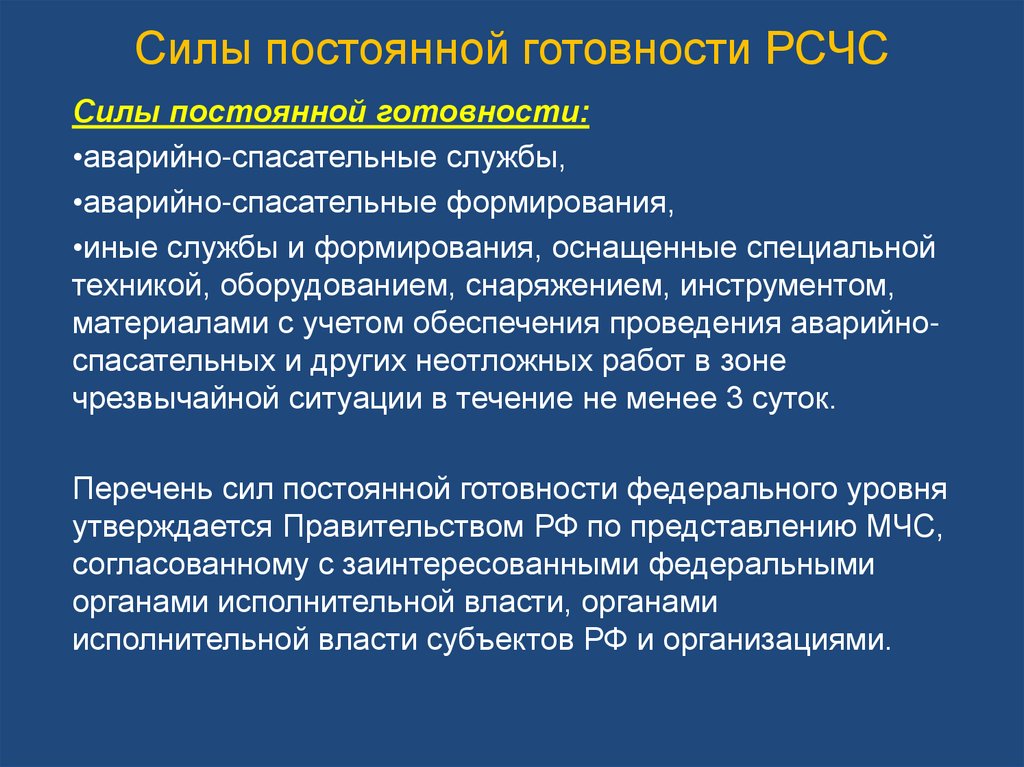 Силы постоянной готовности РСЧС

Силы постоянной готовности:

•аварийно-спасательные службы,

•аварийно-спасательные формирования,

•иные службы и формирования, оснащенные специальной техникой, оборудованием, снаряжением, инструментом, материалами с учетом обеспечения проведения аварийно-спасательных и других неотложных работ в зоне чрезвычайной ситуации в течение не менее 3 суток.

Перечень сил постоянной готовности федерального уровня утверждается Правительством РФ по представлению МЧС, согласованному с заинтересованными федеральными органами исполнительной власти, органами исполнительной власти субъектов РФ и организациями.